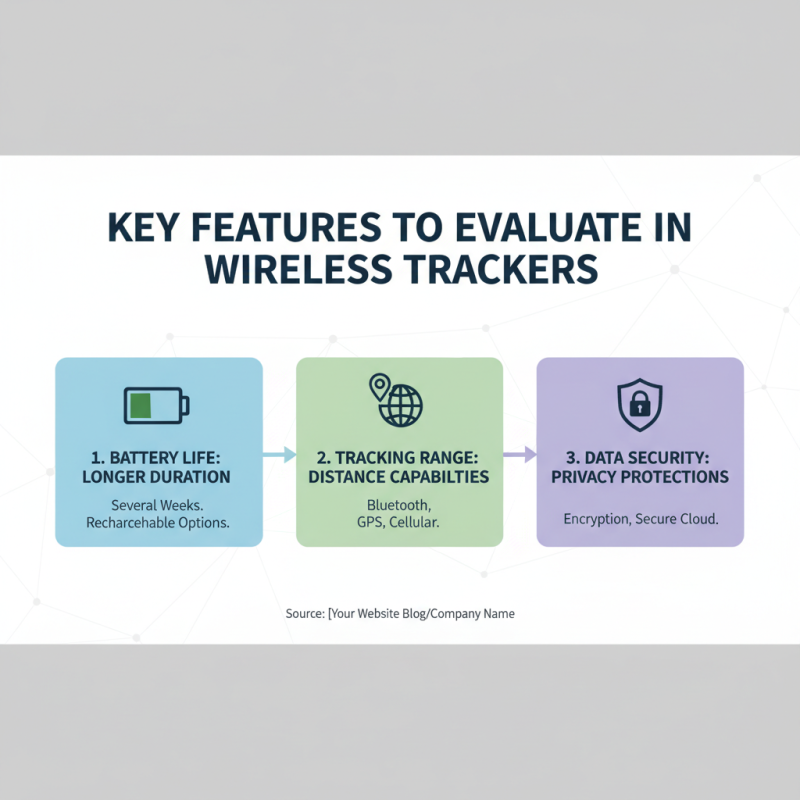 KEY FEATURES TO EVALUATE IN WIRELESS TRACKERS

1. BATTERY LIFE: LONGER DURATION

Several Weeks. Recharcehable Options.

2. TRACKING RANGE: DISTANCE CAPABILTIES

Bluetooth, GPS, Cellular.

3. DATA SECURITY: PRIVACY PROTECTIONS

Encryption, Secure Cloud.

Source: [Your Website Blog/Company Name